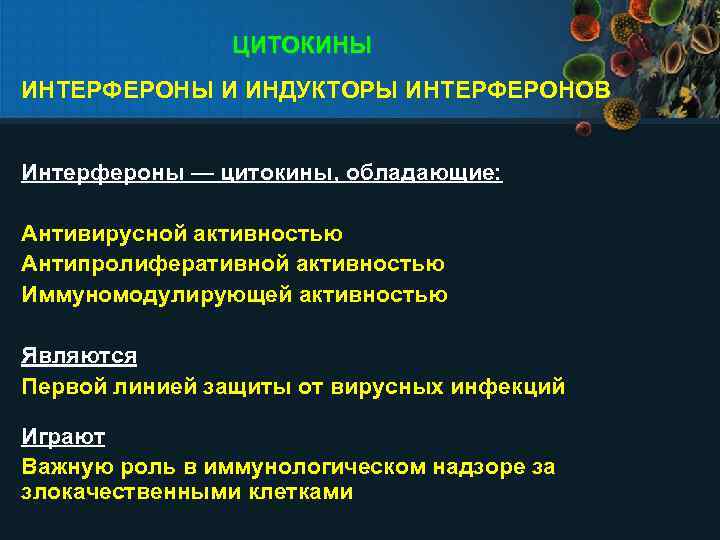 ЦИТОКИНЫ

ИНТЕРФЕРОНЫ И ИНДУКТОРЫ ИНТЕРФЕРОНОВ

Интерфероны — цитокины, обладающие:

Антивирусной активностью
Антипролиферативной активностью
Иммуномодулирующей активностью

Являются
Первой линией защиты от вирусных инфекций

Играют
Важную роль в иммунологическом надзоре за злокачественными клетками